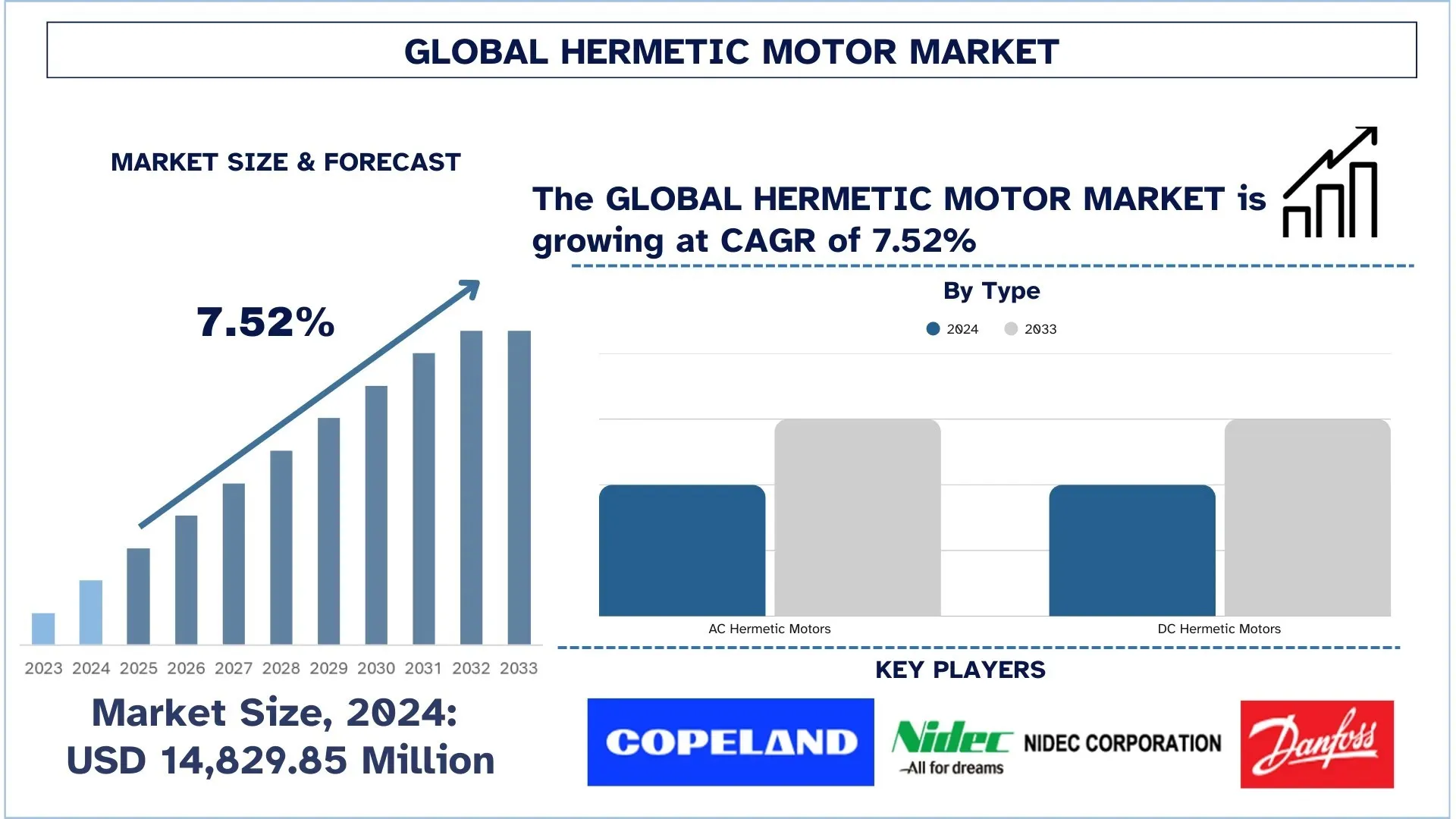 GLOBAL HERMETIC MOTOR MARKET

MARKET SIZE & FORECAST

7.52%

2023 2024 2025 2026 2027 2028 2029 2030 2031 2032 2033

Market Size, 2024:
USD 14,829.85 Million

The GLOBAL HERMETIC MOTOR MARKET is growing at CAGR of 7.52%

By Type

2024 2033

AC Hermetic Motors

DC Hermetic Motors

KEY PLAYERS

COPELAND

Nidec -All for dreams NIDEC CORPORATION

Danfoss